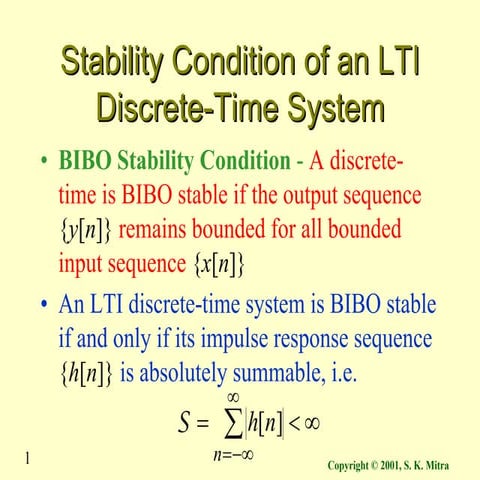 Stability Condition of an LTI Discrete-Time System

• BIBO Stability Condition - A discrete-time is BIBO stable if the output sequence $\{y[n]\}$ remains bounded for all bounded input sequence $\{x[n]\}$

• An LTI discrete-time system is BIBO stable if and only if its impulse response sequence $\{h[n]\}$ is absolutely summable, i.e.

$S = \sum_{n=-\infty}^{\infty} |h[n]| < \infty$

1

Copyright © 2001, S. K. Mitra